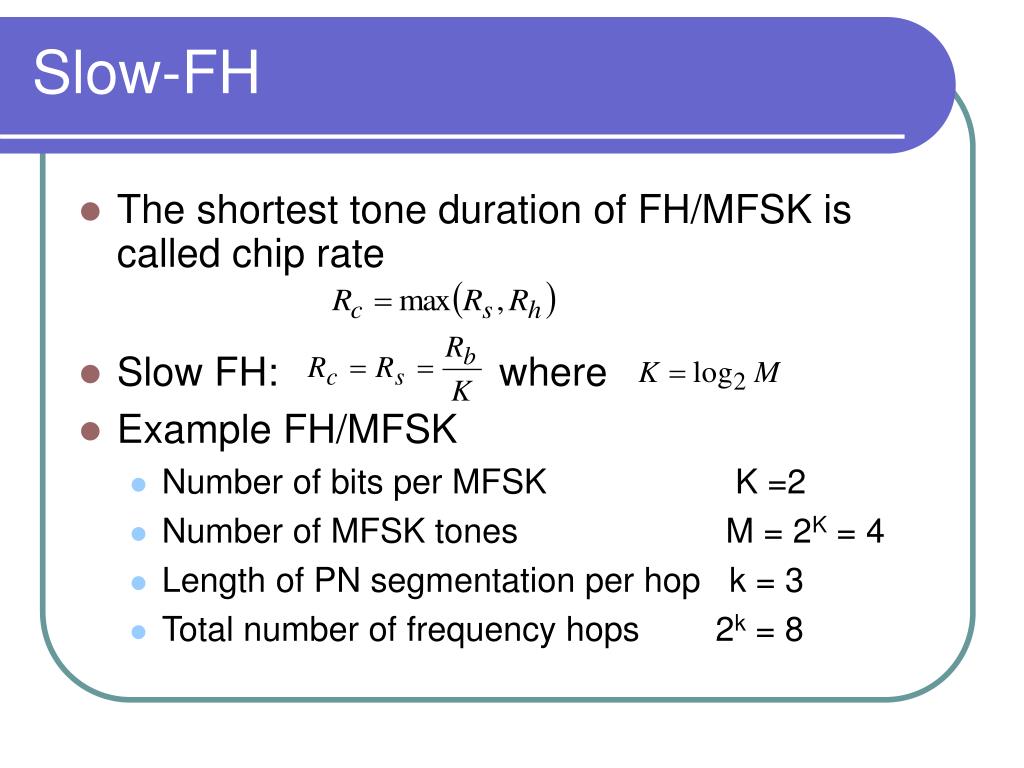 Slow-FH

- The shortest tone duration of FH/MFSK is called chip rate

$R_c = \max(R_s, R_h)$

- Slow FH: $R_c = R_s = \frac{R_b}{K}$ where $K = \log_2 M$
- Example FH/MFSK
  - Number of bits per MFSK K =2
  - Number of MFSK tones M = $2^K$ = 4
  - Length of PN segmentation per hop k = 3
  - Total number of frequency hops $2^k$ = 8